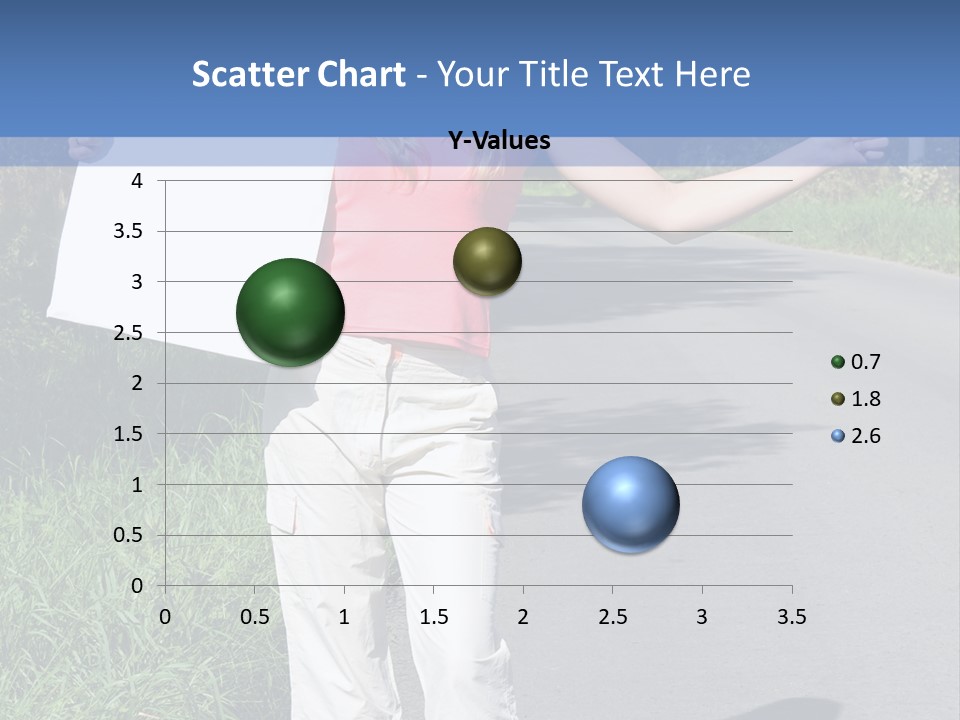 Scatter Chart - Your Title Text Here

Y-Values

4
3.5
3
2.5
2
1.5
1
0.5
0

0 0.5 1 1.5 2 2.5 3 3.5

0.7
1.8
2.6